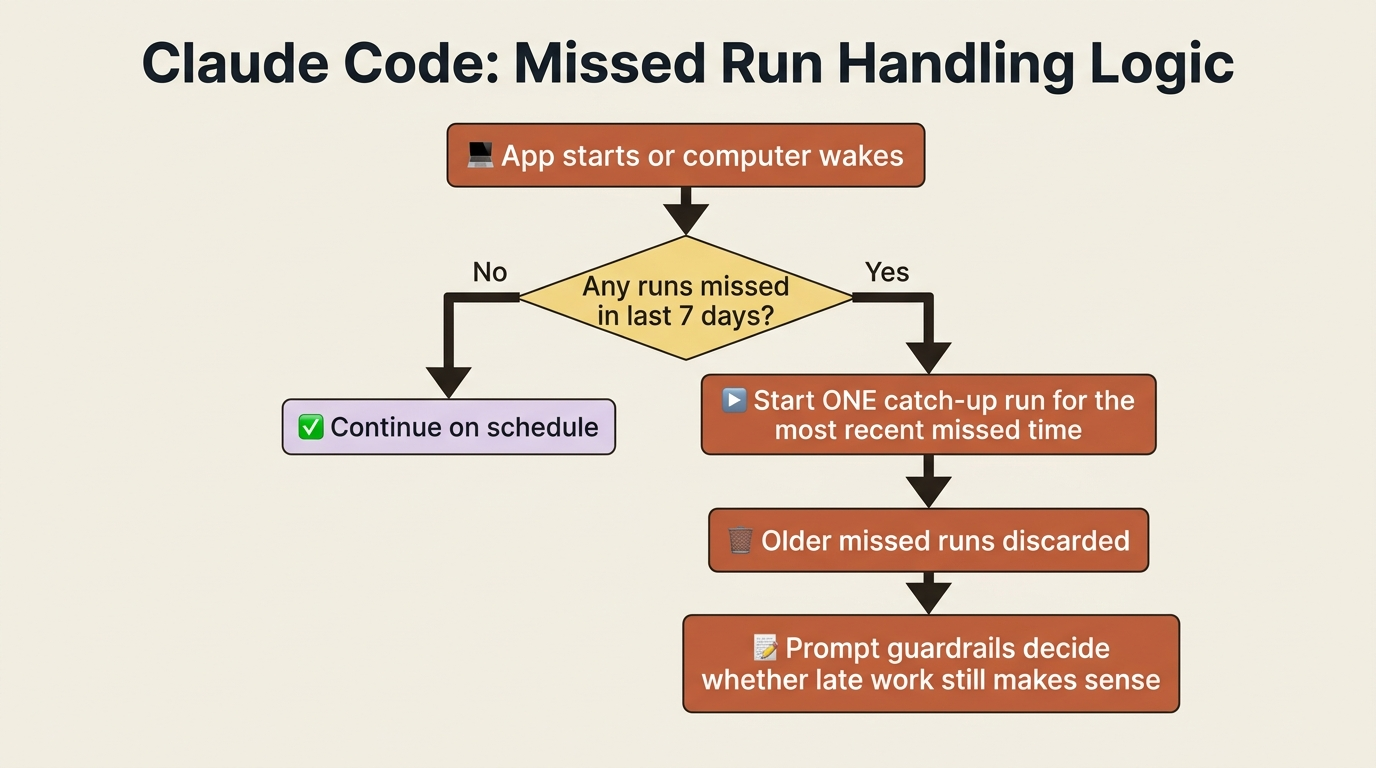 Claude Code: Missed Run Handling Logic

💻 App starts or computer wakes

Any runs missed in last 7 days?

No

Yes

✅ Continue on schedule

▶️ Start ONE catch-up run for the most recent missed time

🗑️ Older missed runs discarded

📝 Prompt guardrails decide whether late work still makes sense